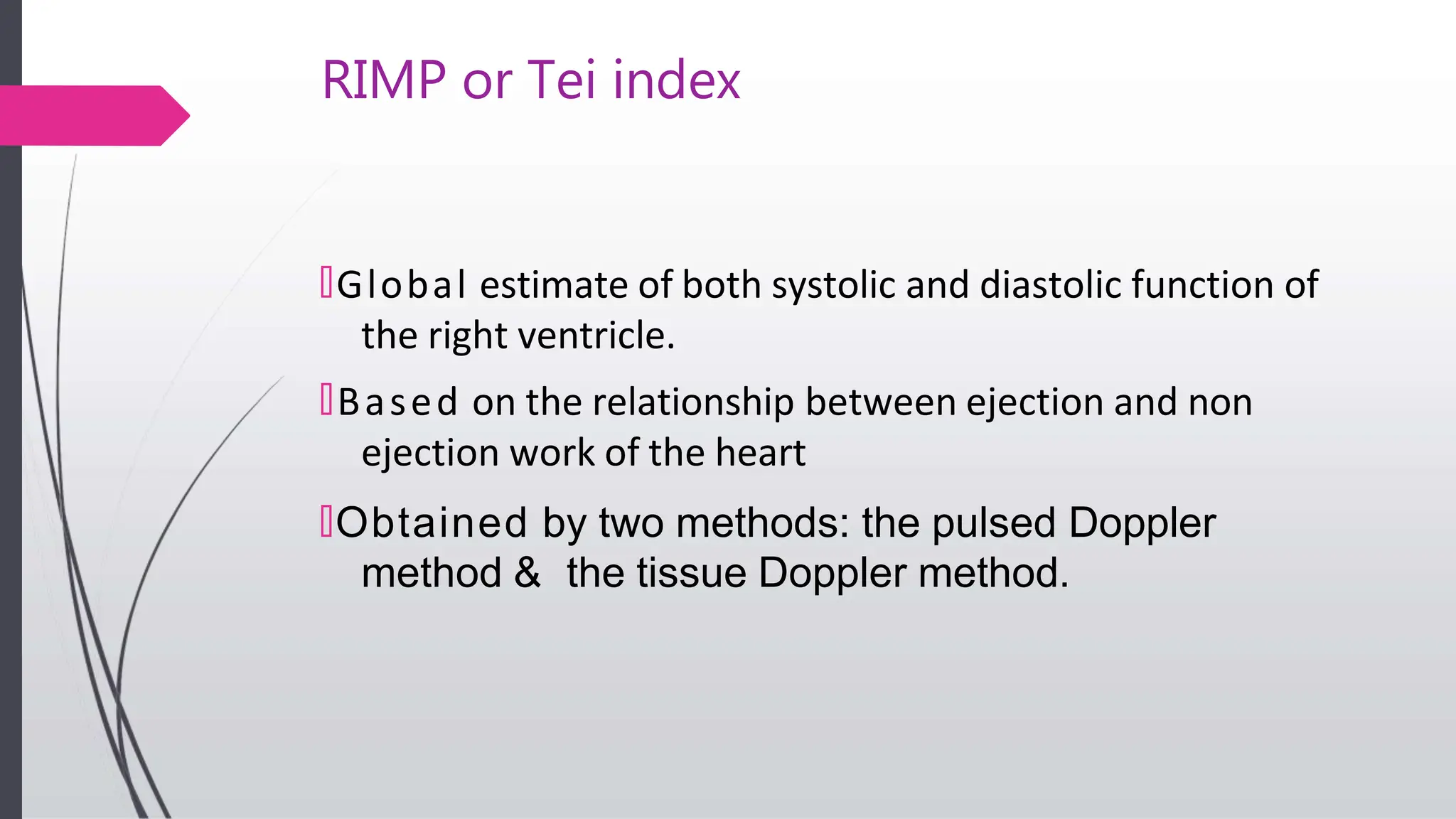 RIMP or Tei index

Global estimate of both systolic and diastolic function of the right ventricle.

Based on the relationship between ejection and non ejection work of the heart

Obtained by two methods: the pulsed Doppler method & the tissue Doppler method.